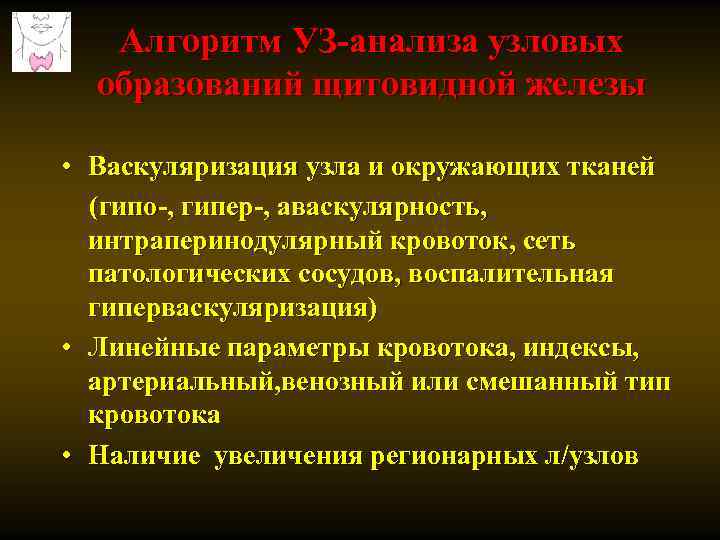 Алгоритм УЗ-анализа узловых образований щитовидной железы

• Васкуляризация узла и окружающих тканей (гипо-, гипер-, аваскулярность, интраперинодулярный кровоток, сеть патологических сосудов, воспалительная гиперваскуляризация)

• Линейные параметры кровотока, индексы, артериальный,венозный или смешанный тип кровотока

• Наличие увеличения регионарных л/узлов